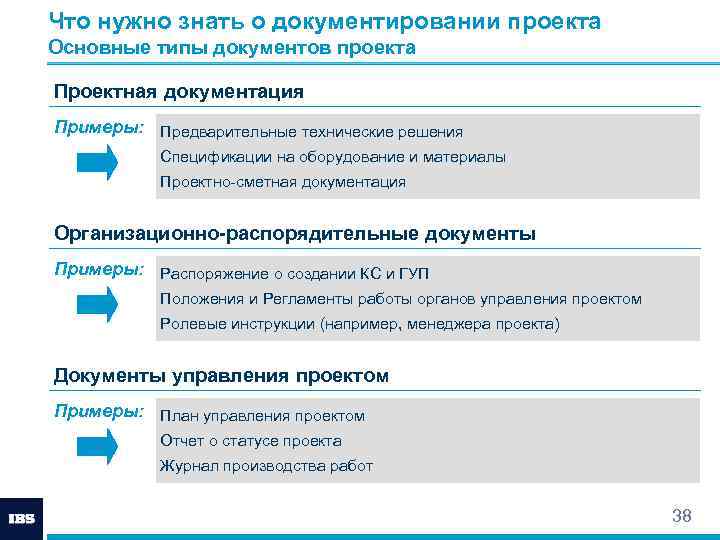 Что нужно знать о документировании проекта
Основные типы документов проекта

Проектная документация

Примеры:

Предварительные технические решения
Спецификации на оборудование и материалы
Проектно-сметная документация

Организационно-распорядительные документы

Примеры:

Распоряжение о создании КС и ГУП
Положения и Регламенты работы органов управления проектом
Ролевые инструкции (например, менеджера проекта)

Документы управления проектом

Примеры:

План управления проектом
Отчет о статусе проекта
Журнал производства работ

IBS

38